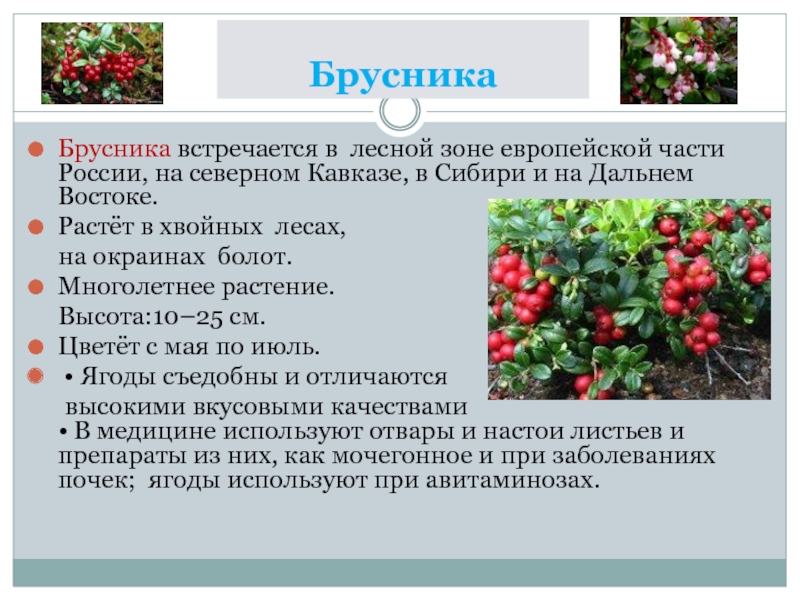 Брусника

Брусника встречается в лесной зоне европейской части России, на северном Кавказе, в Сибири и на Дальнем Востоке.

Растёт в хвойных лесах,

на окраинах болот.

Многолетнее растение.

Высота:10–25 см.

Цветёт с мая по июль.

• Ягоды съедобны и отличаются высокими вкусовыми качествами

• В медицине используют отвары и настои листьев и препараты из них, как мочегонное и при заболеваниях почек; ягоды используют при авитаминозах.